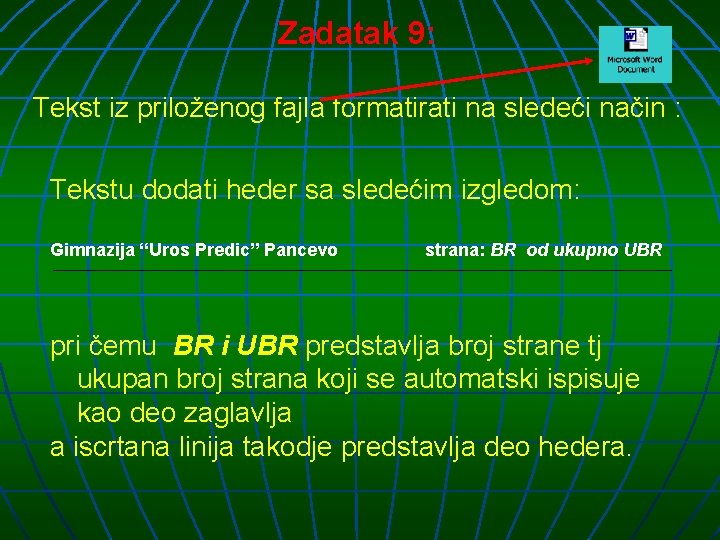 Zadatak 9:

Microsoft Word Document

Tekst iz priloženog fajla formatirati na sledeći način :

Tekstu dodati heder sa sledećim izgledom:

Gimnazija “Uros Predic” Pancevo strana: BR od ukupno UBR

pri čemu BR i UBR predstavlja broj strane tj ukupan broj strana koji se automatski ispisuje kao deo zaglavlja
a iscrtana linija takodje predstavlja deo hedera.